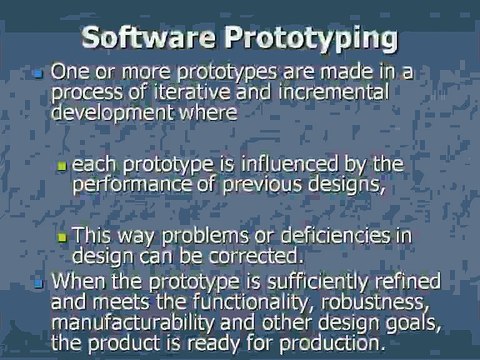 Software Prototyping

One or more prototypes are made in a process of iterative and incremental development where

each prototype is influenced by the performance of previous designs,

This way problems or deficiencies in design can be corrected.

When the prototype is sufficiently refined and meets the functionality, robustness, manufacturability and other design goals, the product is ready for production.